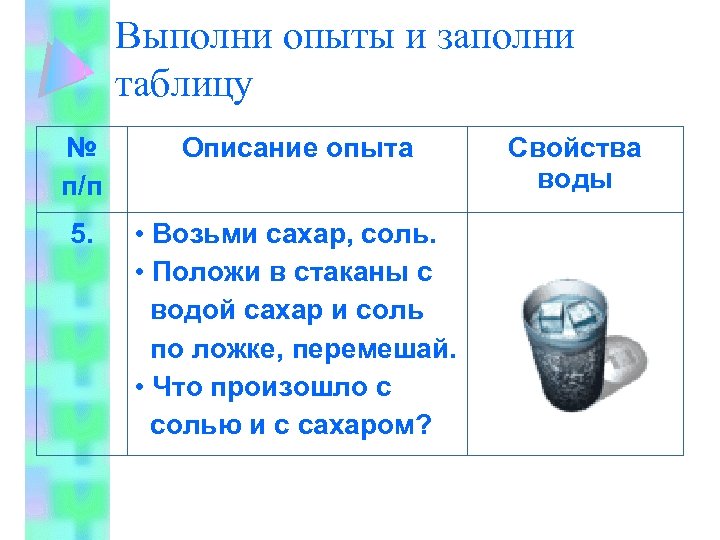 Выполни опыты и заполни таблицу

| № п/п | Описание опыта | Свойства воды |
|---|---|---|
| 5. | • Возьми сахар, соль. • Положи в стаканы с водой сахар и соль по ложке, перемешай. • Что произошло с солью и с сахаром? | |